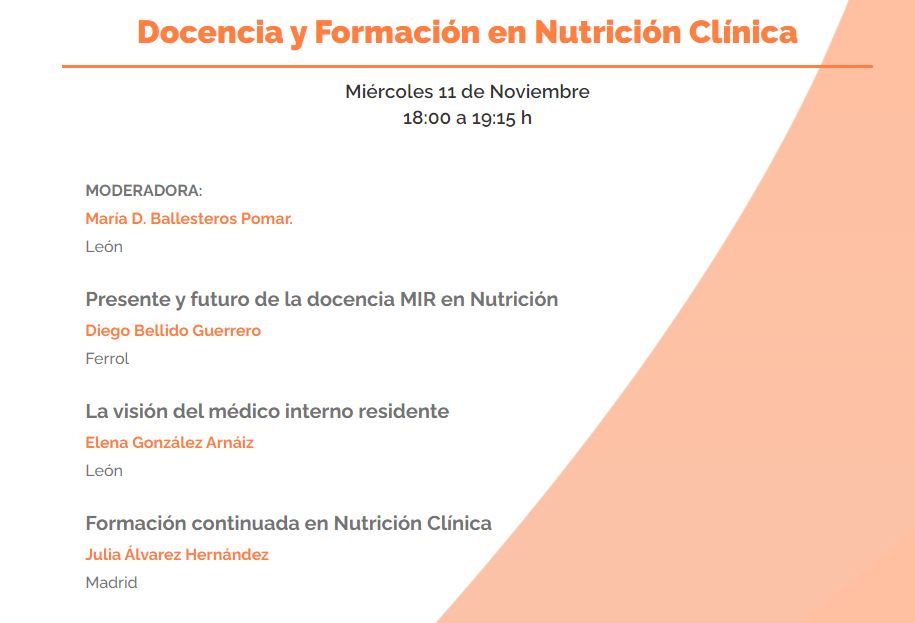 Docencia y Formación en Nutrición Clínica

Miércoles 11 de Noviembre
18:00 a 19:15 h

MODERADORA:
María D. Ballesteros Pomar.
León

Presente y futuro de la docencia MIR en Nutrición
Diego Bellido Guerrero
Ferrol

La visión del médico interno residente
Elena González Arnáiz
León

Formación continuada en Nutrición Clínica
Julia Álvarez Hernández
Madrid